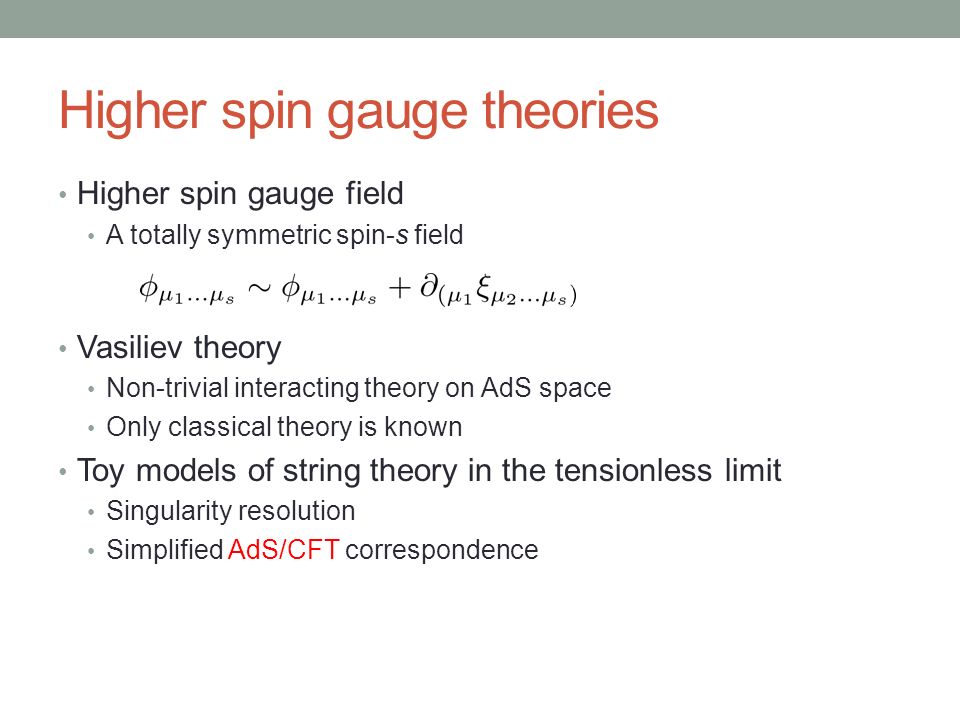 Higher spin gauge theories

• Higher spin gauge field
  • A totally symmetric spin-s field

$\phi_{\mu_1 \ldots \mu_s} \sim \phi_{\mu_1 \ldots \mu_s} + \partial_{(\mu_1} \xi_{\mu_2 \ldots \mu_s)}$

• Vasiliev theory
  • Non-trivial interacting theory on AdS space
  • Only classical theory is known

• Toy models of string theory in the tensionless limit
  • Singularity resolution
  • Simplified AdS/CFT correspondence